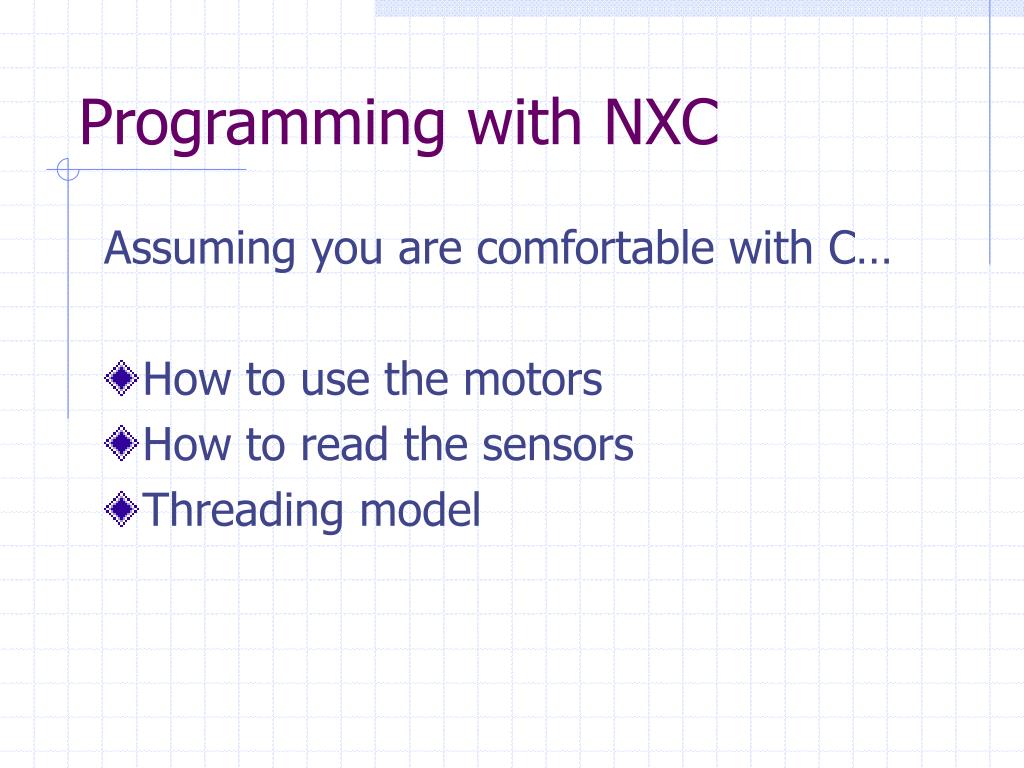 Programming with NXC

Assuming you are comfortable with C…

How to use the motors
How to read the sensors
Threading model